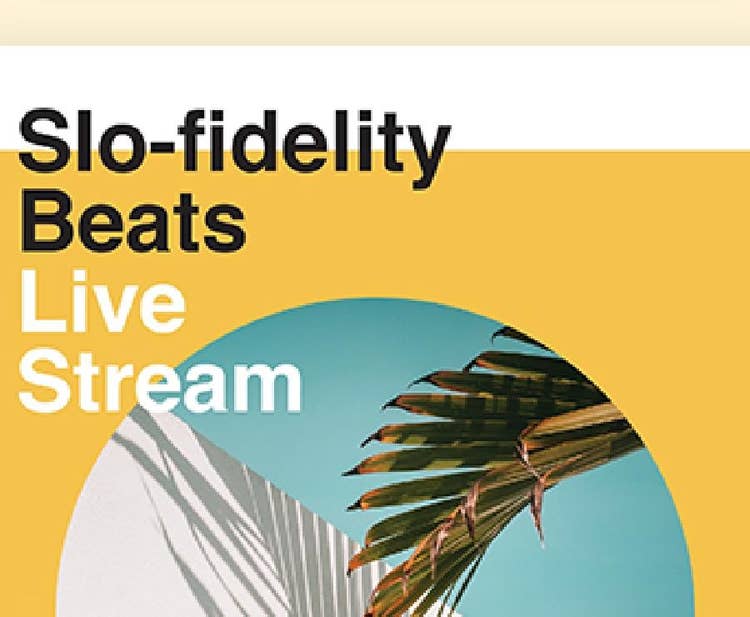 Slo-fidelity Beats
Live Stream